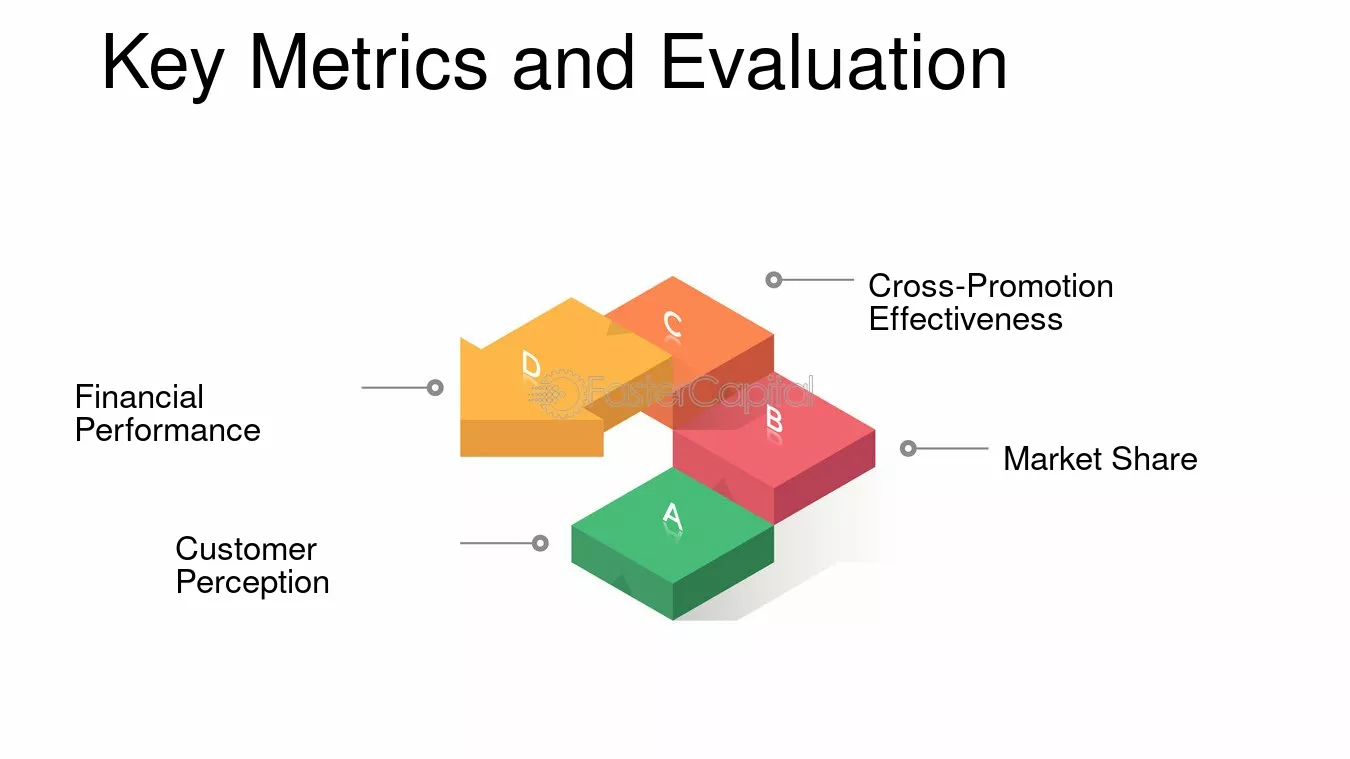 Key Metrics and Evaluation

Cross-Promotion Effectiveness

C

D

FasterCapital

Financial Performance

B

Market Share

A

Customer Perception